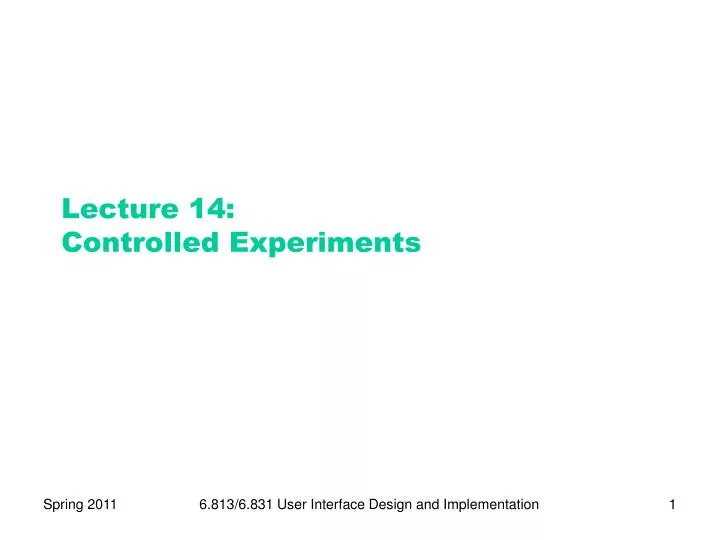 Lecture 14:
Controlled Experiments

Spring 2011 6.813/6.831 User Interface Design and Implementation 1